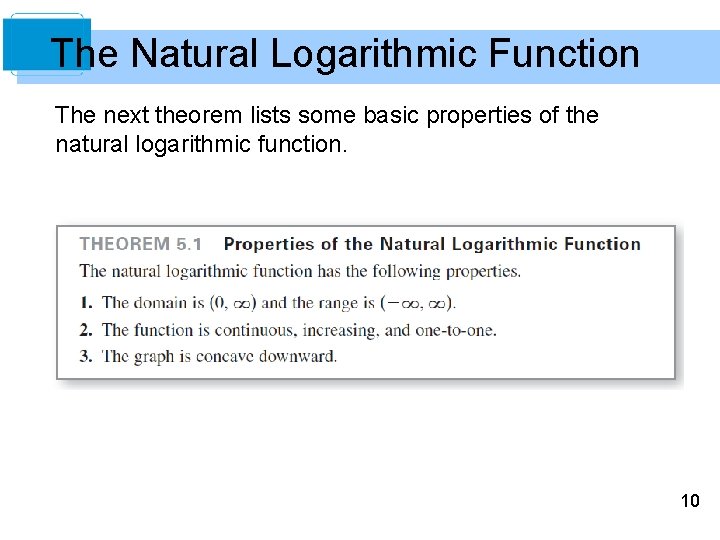 The Natural Logarithmic Function

The next theorem lists some basic properties of the natural logarithmic function.

THEOREM 5.1 Properties of the Natural Logarithmic Function

The natural logarithmic function has the following properties.

1. The domain is $(0, \infty)$ and the range is $(-\infty, \infty)$.

2. The function is continuous, increasing, and one-to-one.

3. The graph is concave downward.

10